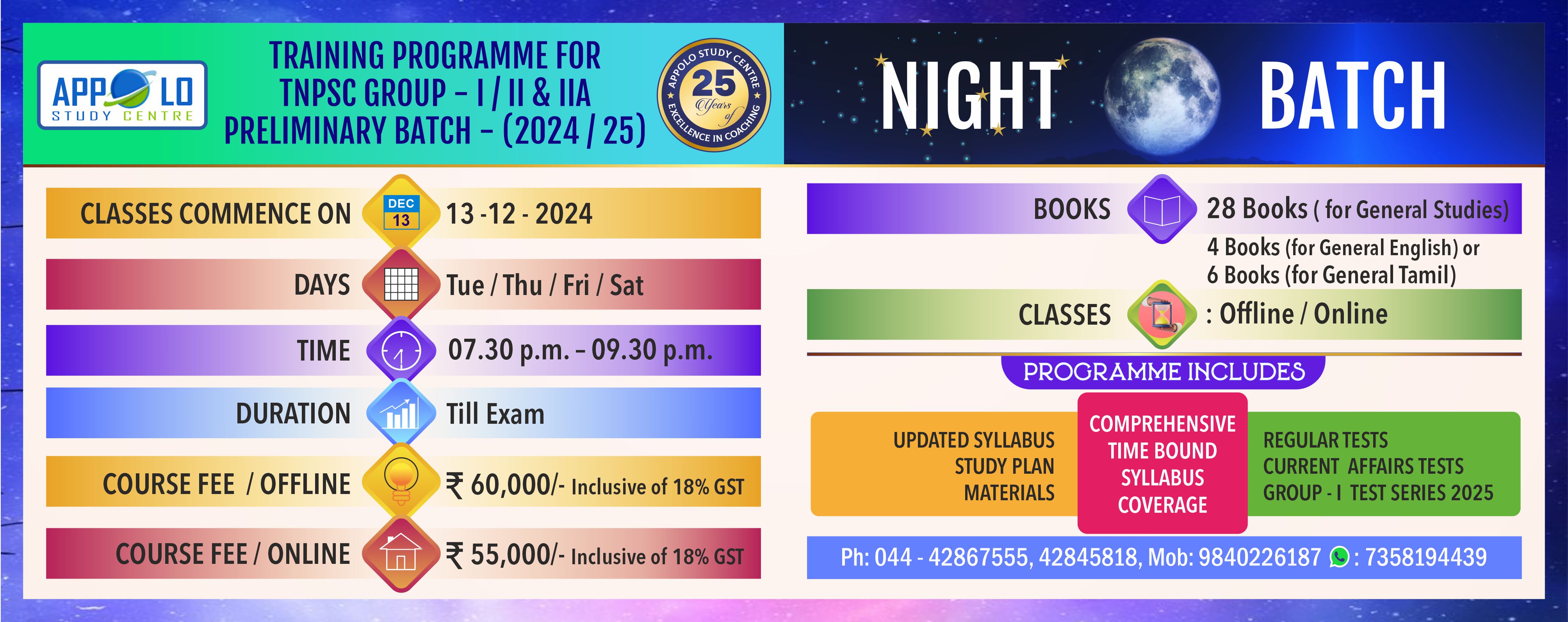 APPOLO
STUDY CENTRE

TRAINING PROGRAMME FOR TNPSC GROUP – I / II & IIA PRELIMINARY BATCH – (2024 / 25)

APPOLO STUDY CENTRE 25 Years of EXCELLENCE IN COACHING

NIGHT BATCH

CLASSES COMMENCE ON DEC 13 13 -12 - 2024

DAYS Tue / Thu / Fri / Sat

TIME 07.30 p.m. – 09.30 p.m.

DURATION Till Exam

COURSE FEE / OFFLINE ₹ 60,000/- Inclusive of 18% GST

COURSE FEE / ONLINE ₹ 55,000/- Inclusive of 18% GST

BOOKS 28 Books ( for General Studies)
4 Books (for General English) or
6 Books (for General Tamil)

CLASSES : Offline / Online

PROGRAMME INCLUDES

UPDATED SYLLABUS
STUDY PLAN
MATERIALS

COMPREHENSIVE
TIME BOUND
SYLLABUS
COVERAGE

REGULAR TESTS
CURRENT AFFAIRS TESTS
GROUP - I TEST SERIES 2025

Ph: 044 - 42867555, 42845818, Mob: 9840226187 : 7358194439